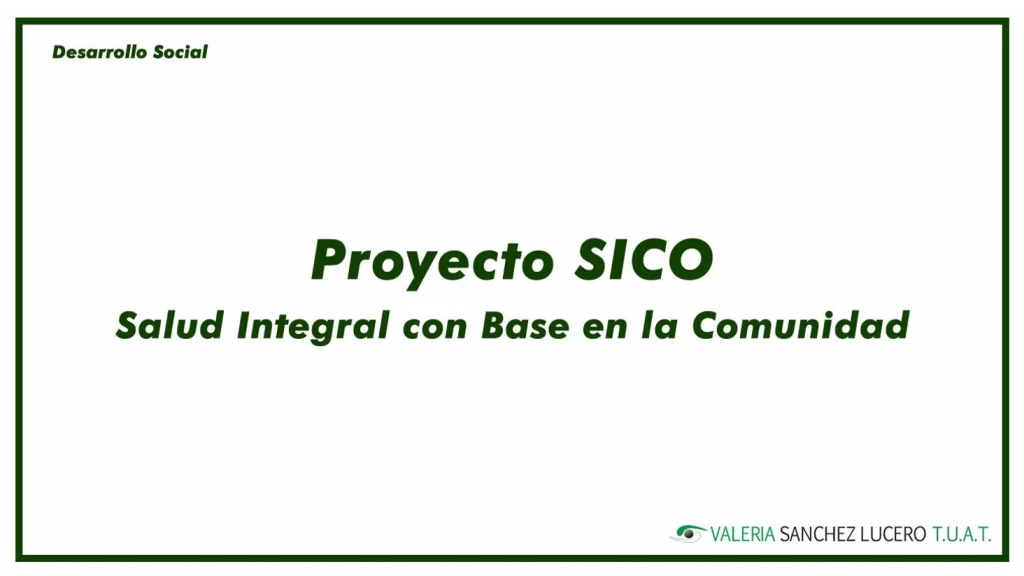 Desarrollo Social

Proyecto SICO
Salud Integral con Base en la Comunidad

VALERIA SANCHEZ LUCERO T.U.A.T.